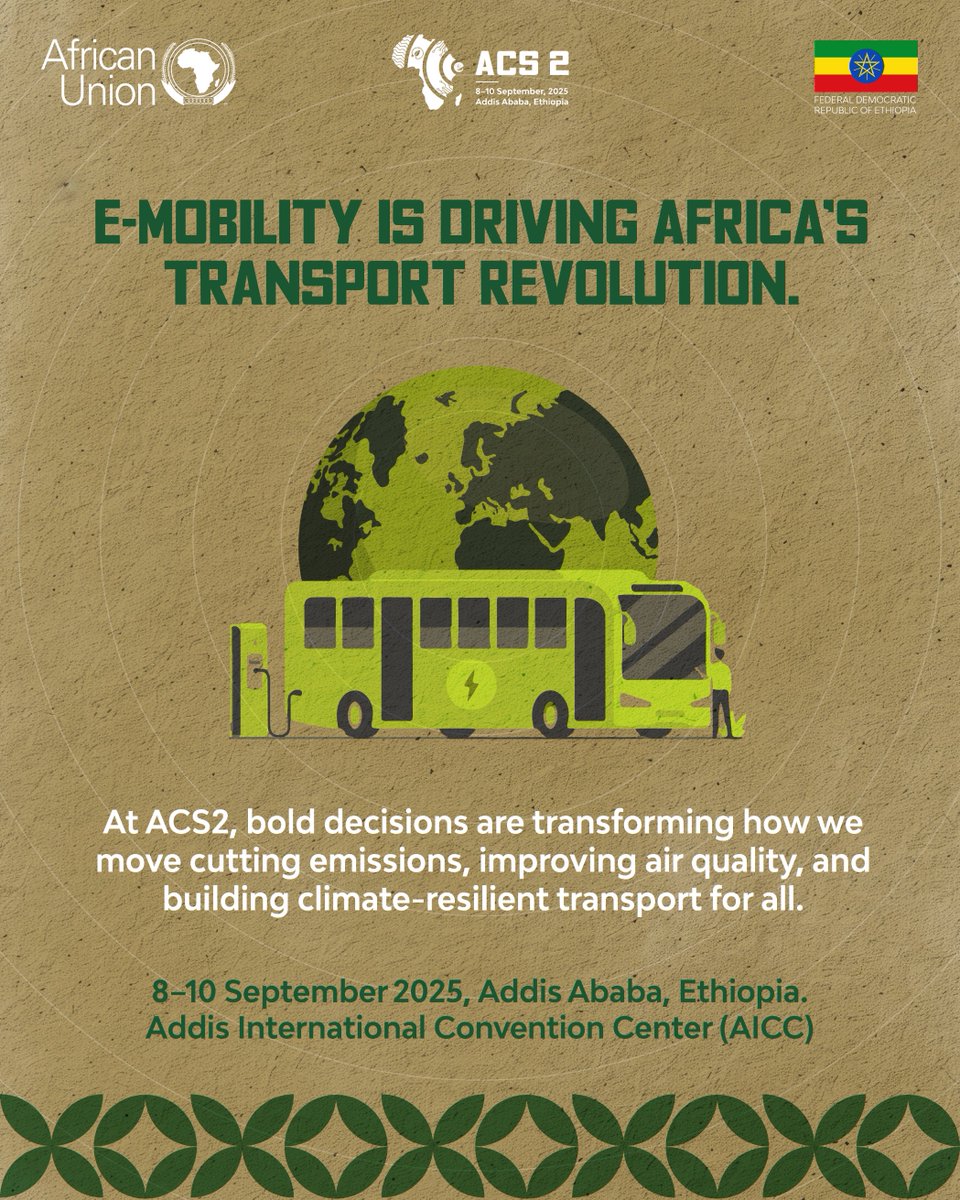 African Union

ACS 2
8–10 September, 2025
Addis Ababa, Ethiopia

FEDERAL DEMOCRATIC REPUBLIC OF ETHIOPIA

E-MOBILITY IS DRIVING AFRICA'S TRANSPORT REVOLUTION.

At ACS2, bold decisions are transforming how we move cutting emissions, improving air quality, and building climate-resilient transport for all.

8–10 September 2025, Addis Ababa, Ethiopia.
Addis International Convention Center (AICC)